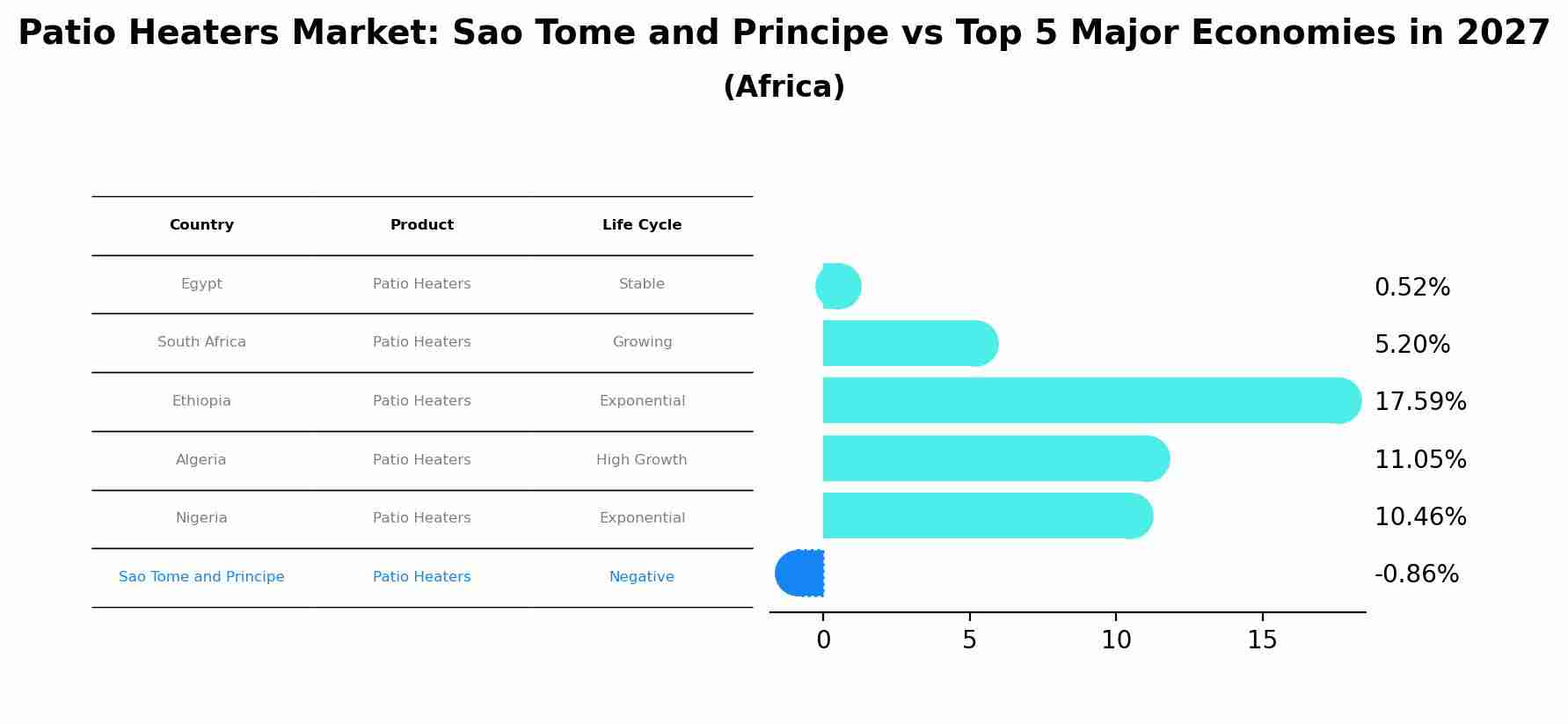 Patio Heaters Market: Sao Tome and Principe vs Top 5 Major Economies in 2027
(Africa)

| Country | Product | Life Cycle |
|---|---|---|
| Egypt | Patio Heaters | Stable |
| South Africa | Patio Heaters | Growing |
| Ethiopia | Patio Heaters | Exponential |
| Algeria | Patio Heaters | High Growth |
| Nigeria | Patio Heaters | Exponential |
| Sao Tome and Principe | Patio Heaters | Negative |

0.52%
5.20%
17.59%
11.05%
10.46%
-0.86%

0 5 10 15